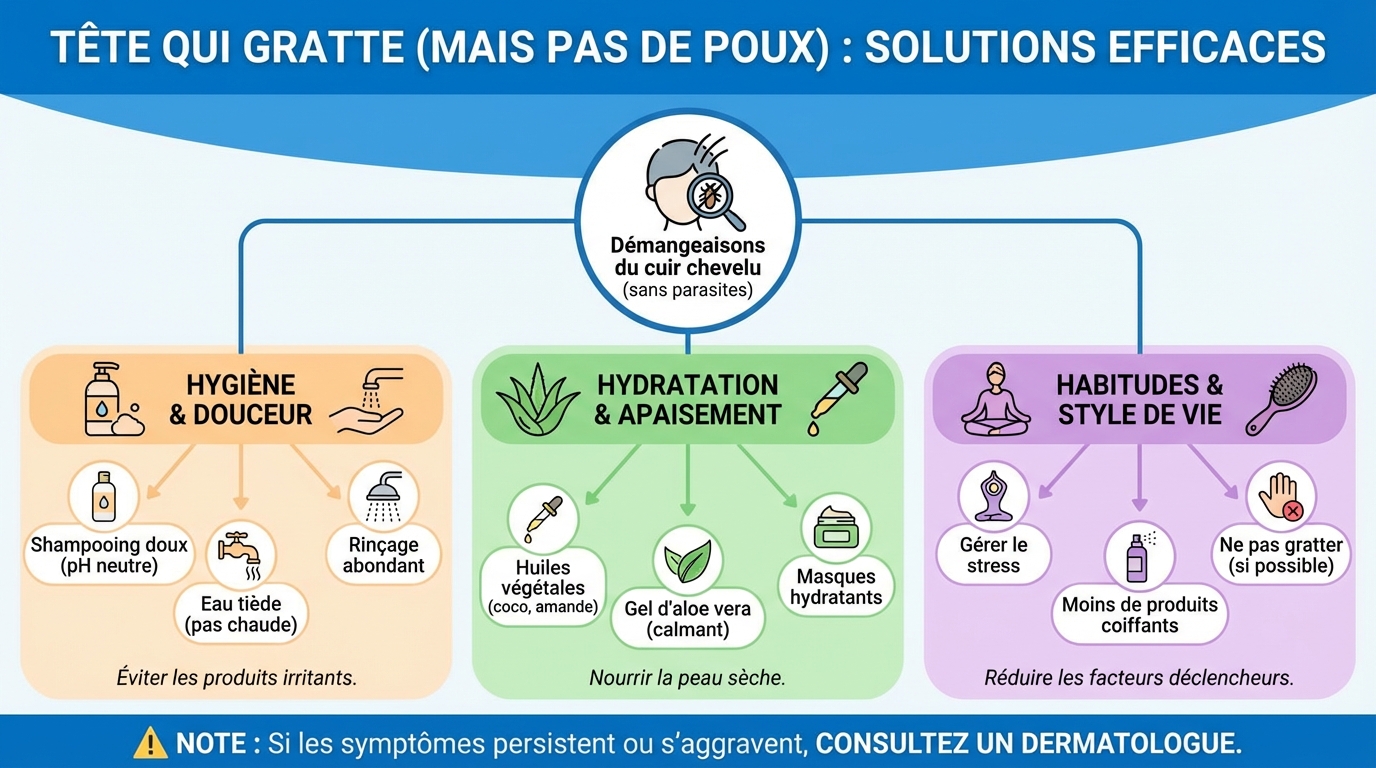 TÊTE QUI GRATTE (MAIS PAS DE POUX) : SOLUTIONS EFFICACES

Démangeaisons du cuir chevelu (sans parasites)

HYGIÈNE & DOUCEUR

Shampooing doux (pH neutre)

Eau tiède (pas chaude)

Rinçage abondant

Éviter les produits irritants.

HYDRATATION & APAISEMENT

Huiles végétales (coco, amande)

Gel d'aloe vera (calmant)

Masques hydratants

Nourrir la peau sèche.

HABITUDES & STYLE DE VIE

Gérer le stress

Moins de produits coiffants

Ne pas gratter (si possible)

Réduire les facteurs déclencheurs.

NOTE : Si les symptômes persistent ou s'aggravent, CONSULTEZ UN DERMATOLOGUE.